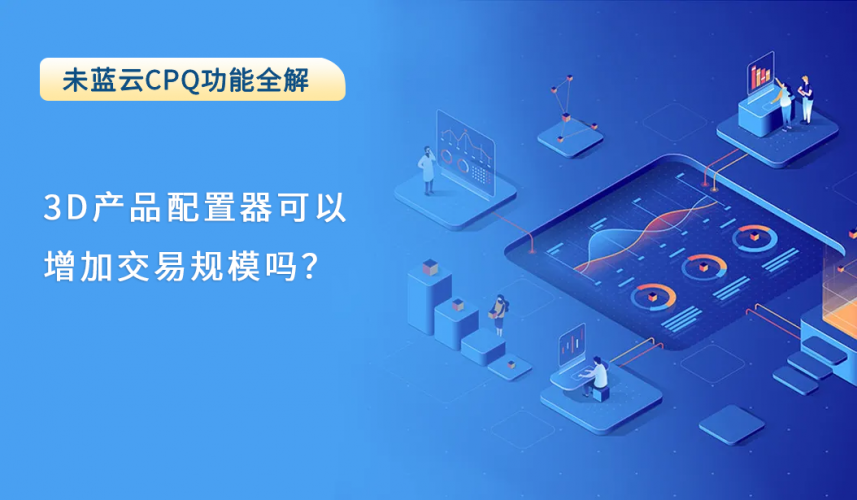 未蓝云CPQ功能全解

3D产品配置器可以增加交易规模吗？